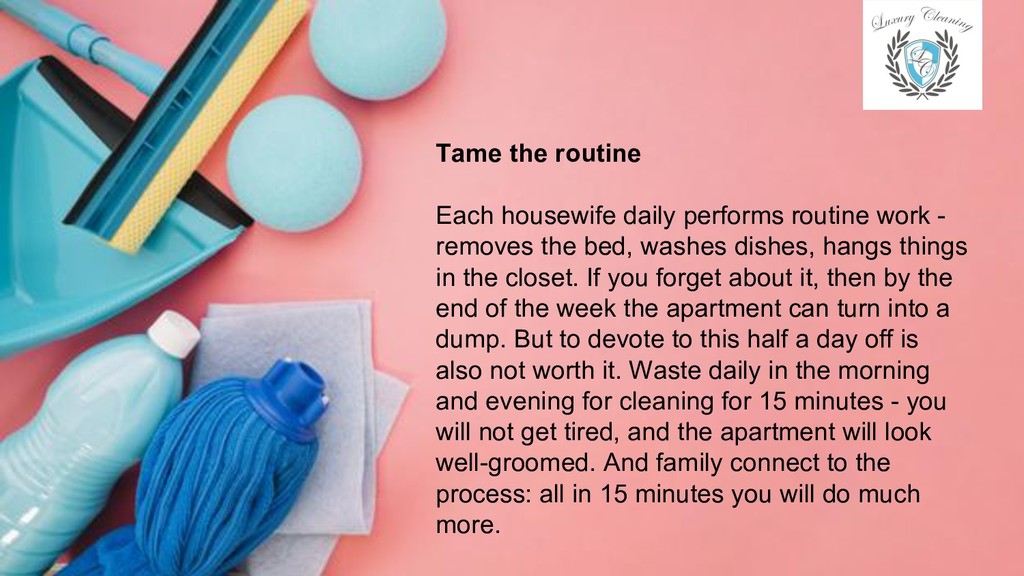 Luxury Cleaning

LC

Tame the routine

Each housewife daily performs routine work - removes the bed, washes dishes, hangs things in the closet. If you forget about it, then by the end of the week the apartment can turn into a dump. But to devote to this half a day off is also not worth it. Waste daily in the morning and evening for cleaning for 15 minutes - you will not get tired, and the apartment will look well-groomed. And family connect to the process: all in 15 minutes you will do much more.